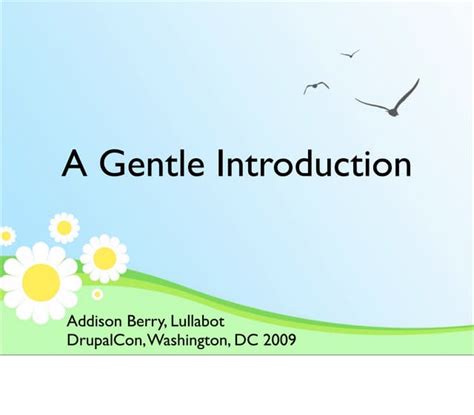 A Gentle Introduction

Addison Berry, Lullabot
DrupalCon, Washington, DC 2009